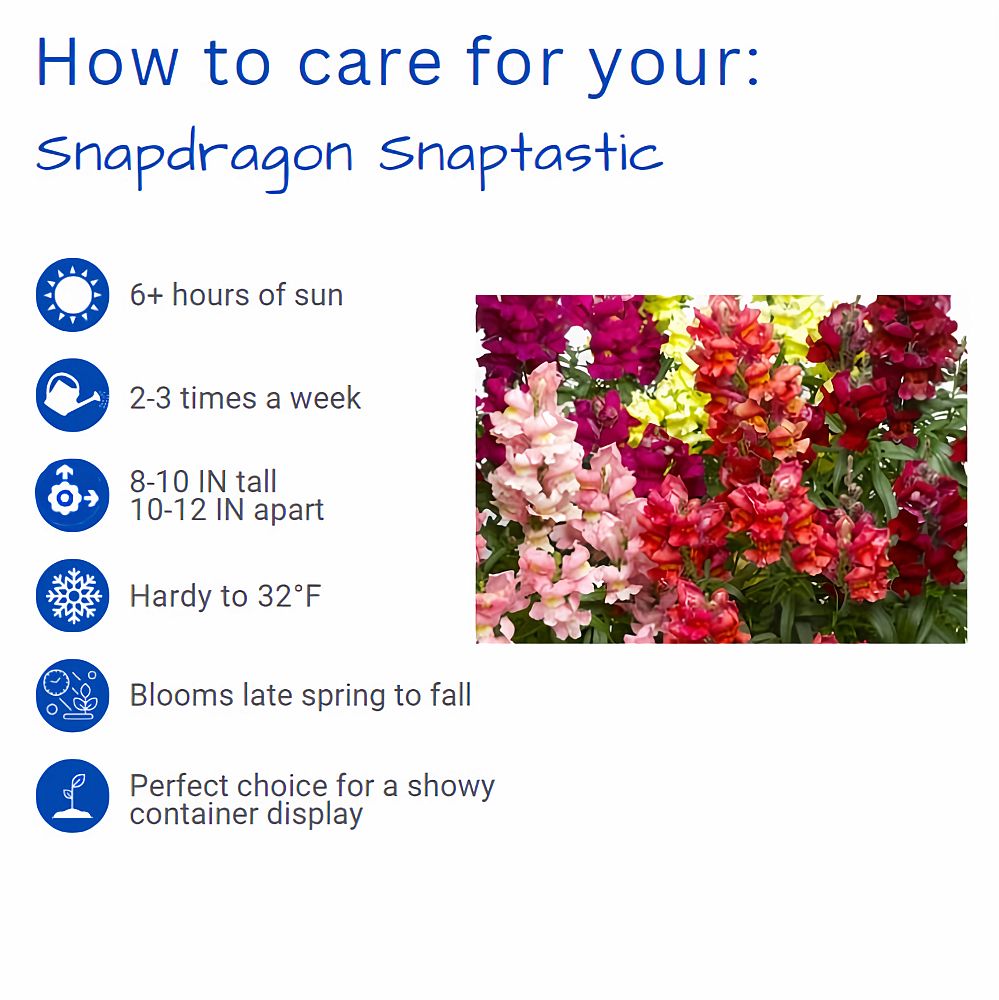 How to care for your:
Snapdragon Snaptastic

6+ hours of sun

2-3 times a week

8-10 IN tall
10-12 IN apart

Hardy to 32°F

Blooms late spring to fall

Perfect choice for a showy container display